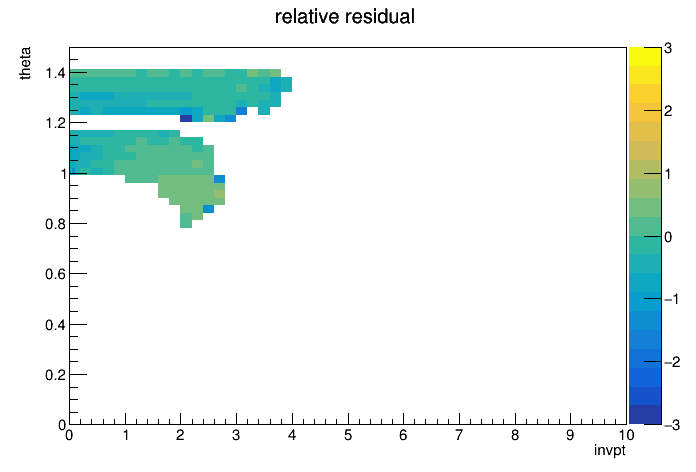 relative residual

theta

1.4
1.2
1
0.8
0.6
0.4
0.2
0

0 1 2 3 4 5 6 7 8 9 10

invpt

3
2
1
0
−1
−2
−3